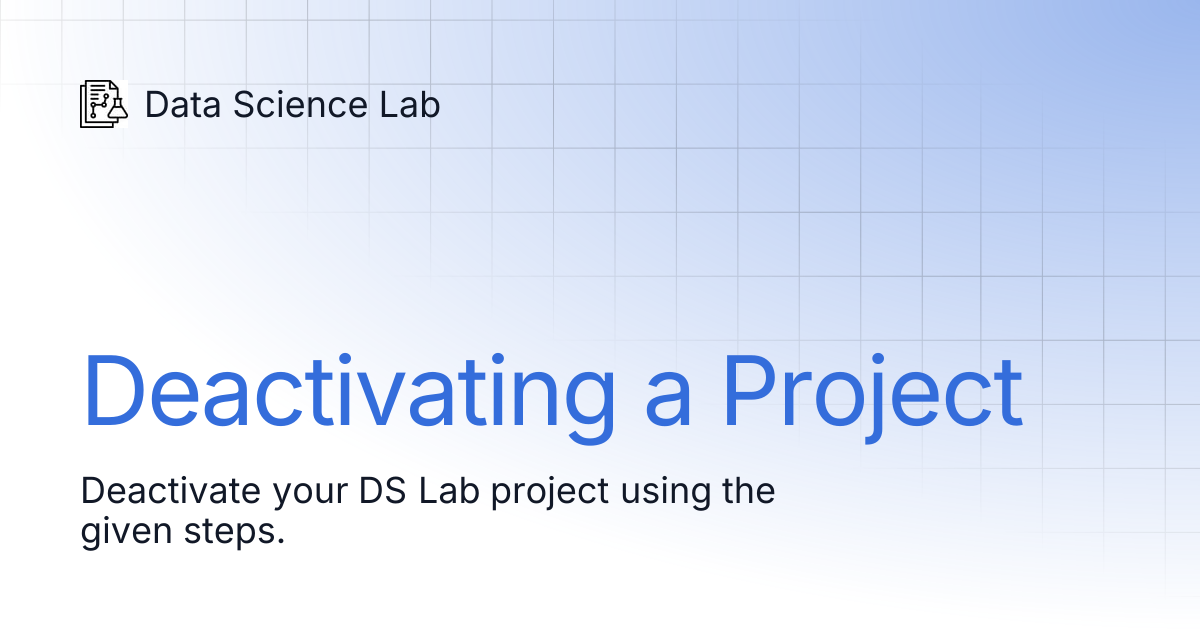 Data Science Lab

Deactivating a Project

Deactivate your DS Lab project using the given steps.